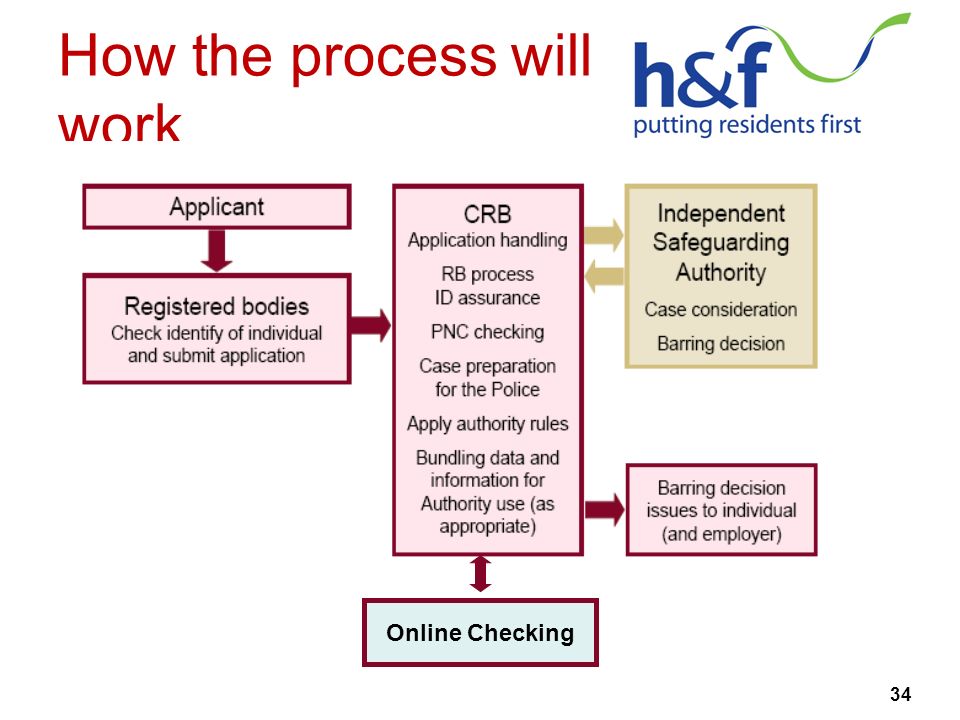 How the process will work

h&f
putting residents first

Applicant

Registered bodies
Check identify of individual and submit application

CRB
Application handling
RB process ID assurance
PNC checking
Case preparation for the Police
Apply authority rules
Bundling data and information for Authority use (as appropriate)

Independent Safeguarding Authority
Case consideration
Barring decision

Barring decision issues to individual (and employer)

Online Checking

34